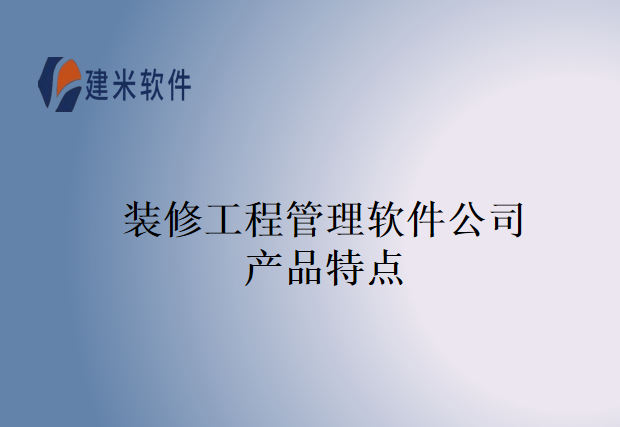 建米软件

装修工程管理软件公司
产品特点